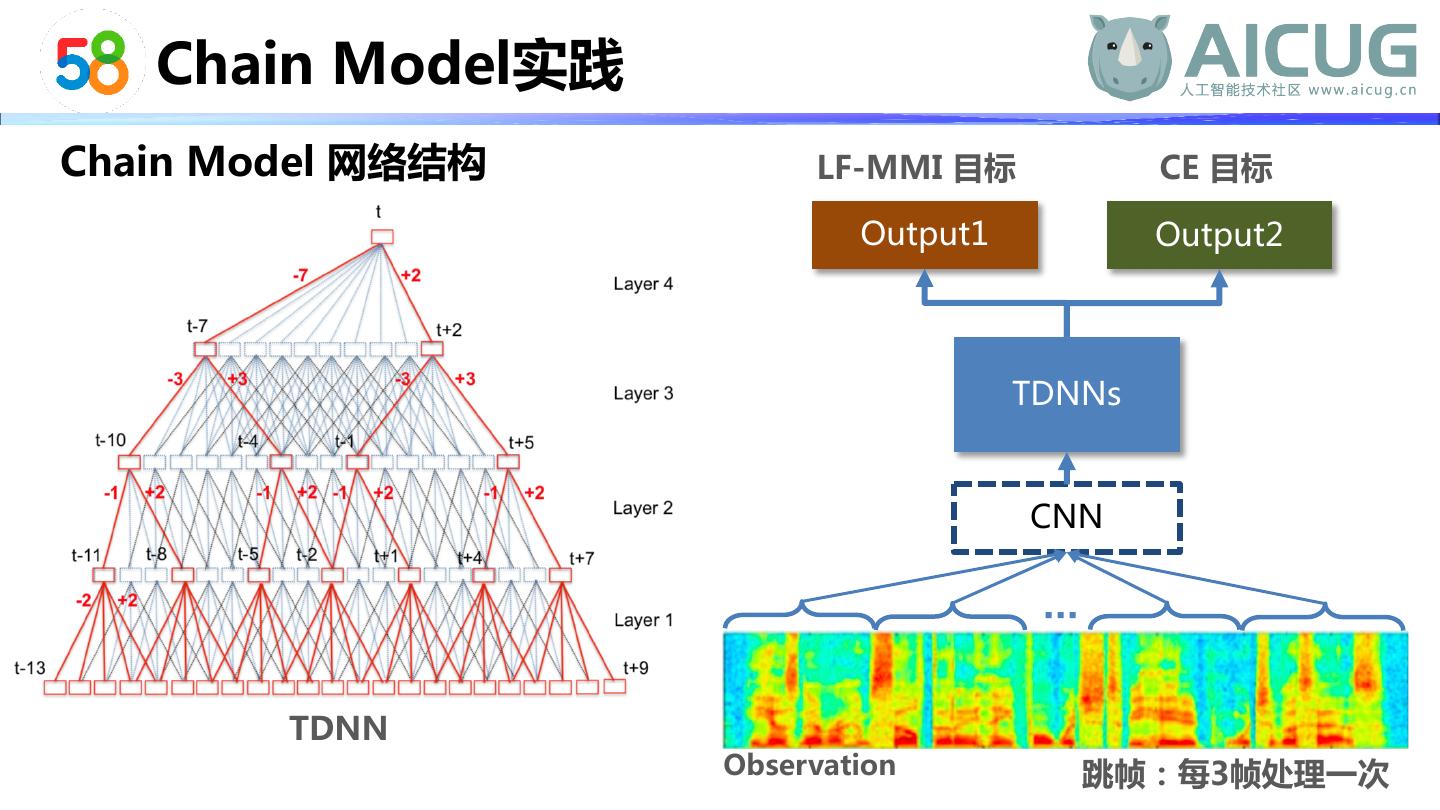 58 Chain Model实践

AICUG
人工智能技术社区 www.aicug.cn

Chain Model 网络结构

t
-7
+2
Layer 4
t-7
t+2
-3
+3
-3
+3
Layer 3
t-10
t-4
t-1
t+5
-1
+2
-1
+2
-1
+2
-1
+2
Layer 2
t-11
t-8
t-5
t-2
t+1
t+4
t+7
-2
+2
Layer 1
t-13
t+9
TDNN

LF-MMI 目标
CE 目标
Output1
Output2
TDNNs
CNN
...
Observation
跳帧：每3帧处理一次